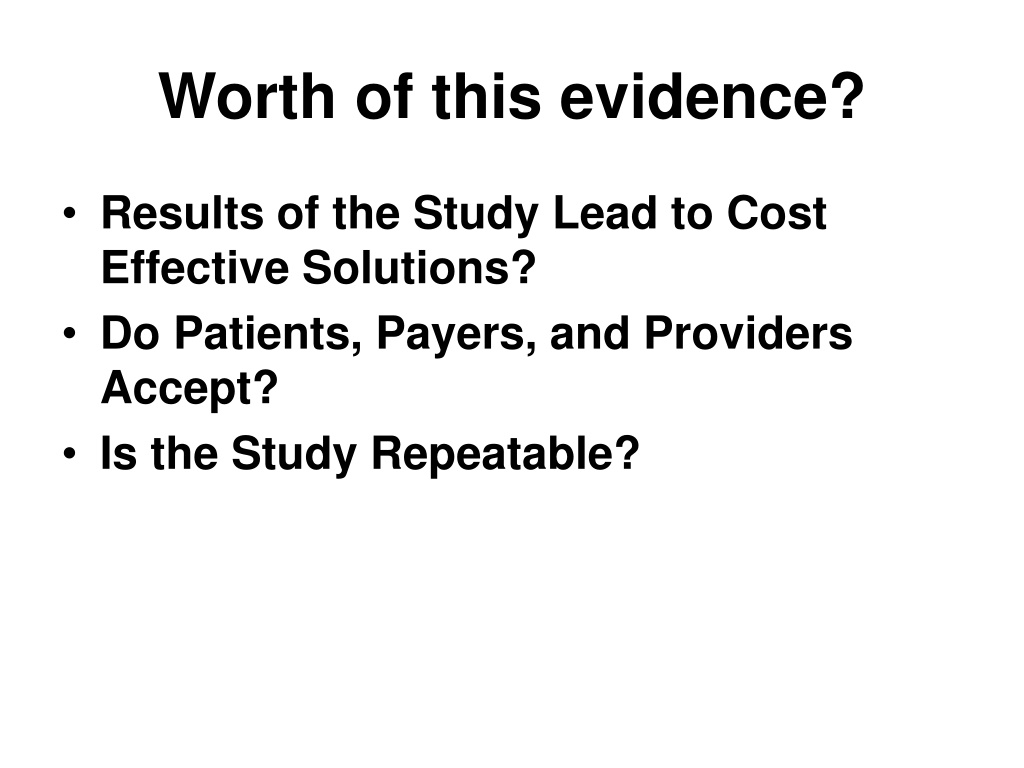 Worth of this evidence?

• Results of the Study Lead to Cost Effective Solutions?
• Do Patients, Payers, and Providers Accept?
• Is the Study Repeatable?